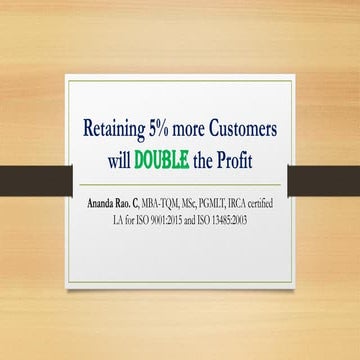 Retaining 5% more Customers will DOUBLE the Profit

Ananda Rao. C, MBA-TQM, MSc, PGMLT, IRCA certified LA for ISO 9001:2015 and ISO 13485:2003